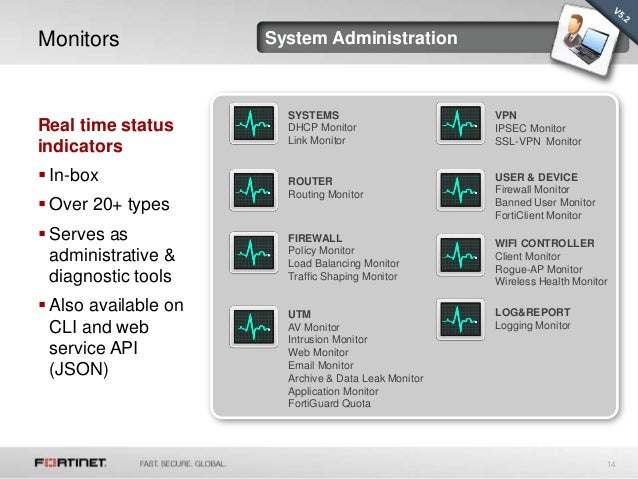 Monitors

System Administration

V5.2

Real time status indicators

▪ In-box

▪ Over 20+ types

▪ Serves as administrative & diagnostic tools

▪ Also available on CLI and web service API (JSON)

SYSTEMS
DHCP Monitor
Link Monitor

ROUTER
Routing Monitor

FIREWALL
Policy Monitor
Load Balancing Monitor
Traffic Shaping Monitor

UTM
AV Monitor
Intrusion Monitor
Web Monitor
Email Monitor
Archive & Data Leak Monitor
Application Monitor
FortiGuard Quota

VPN
IPSEC Monitor
SSL-VPN Monitor

USER & DEVICE
Firewall Monitor
Banned User Monitor
FortiClient Monitor

WIFI CONTROLLER
Client Monitor
Rogue-AP Monitor
Wireless Health Monitor

LOG&REPORT
Logging Monitor

FORTINET

FAST. SECURE. GLOBAL.

14